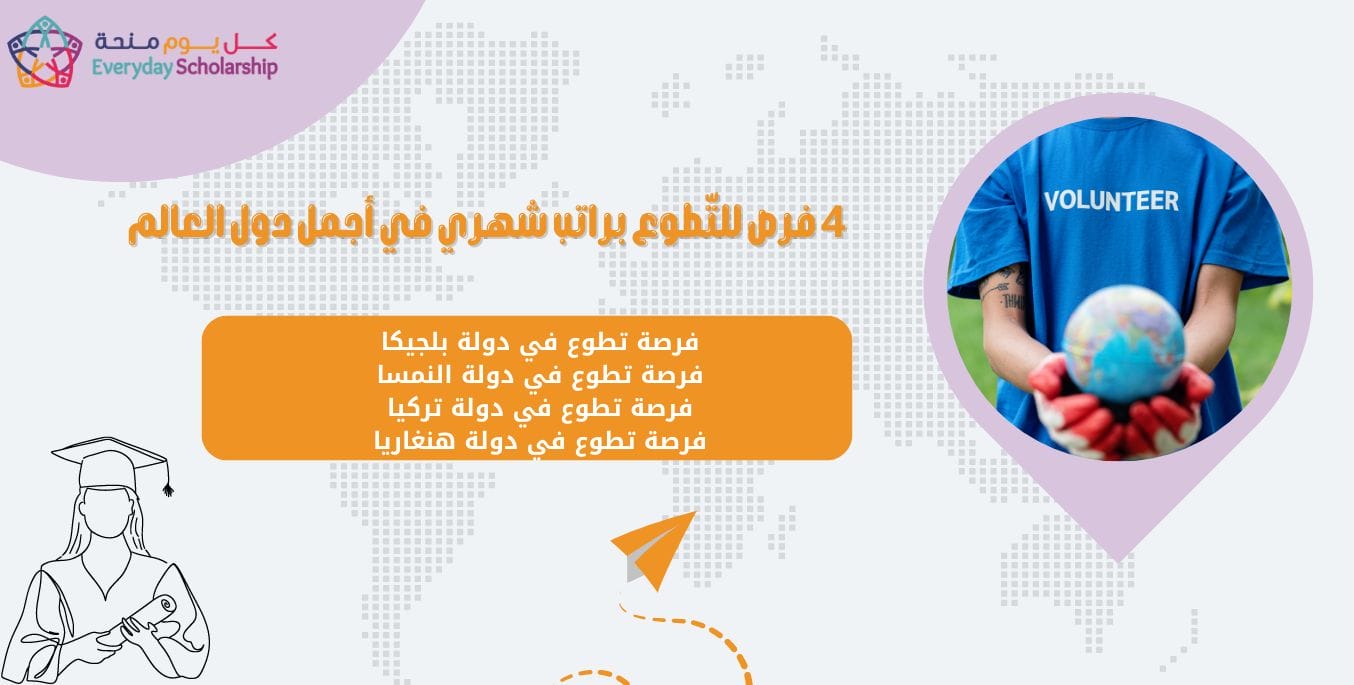 كل يوم منحة
Everyday Scholarship

4 فرص للتّطوع براتب شهري في أجمل دول العالم

فرصة تطوع في دولة بلجيكا
فرصة تطوع في دولة النمسا
فرصة تطوع في دولة تركيا
فرصة تطوع في دولة هنغاريا

VOLUNTEER